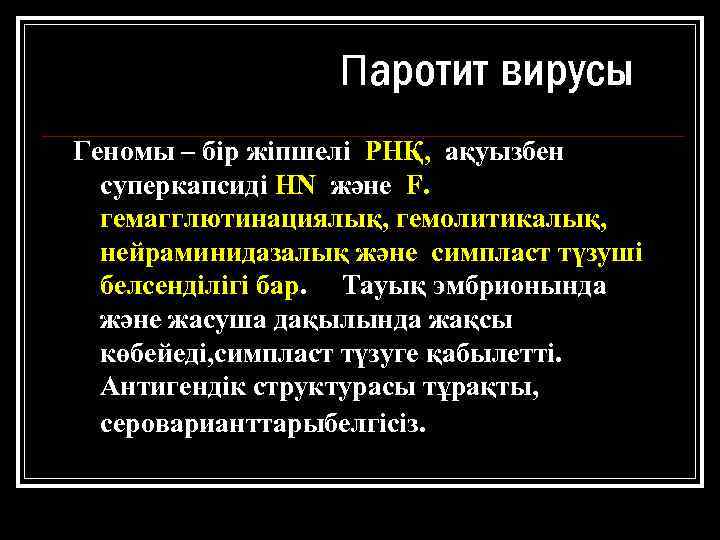 Паротит вирусы

Геномы – бір жіпшелі РНҚ, ақуызбен суперкапсиді HN және F. гемагглютинациялық, гемолитикалық, нейраминидазалық және симпласт түзуші белсенділігі бар. Тауық эмбрионында және жасуша дақылында жақсы көбейеді,симпласт түзуге қабылетті. Антигендік структурасы тұрақты, сероварианттарыбелгісіз.